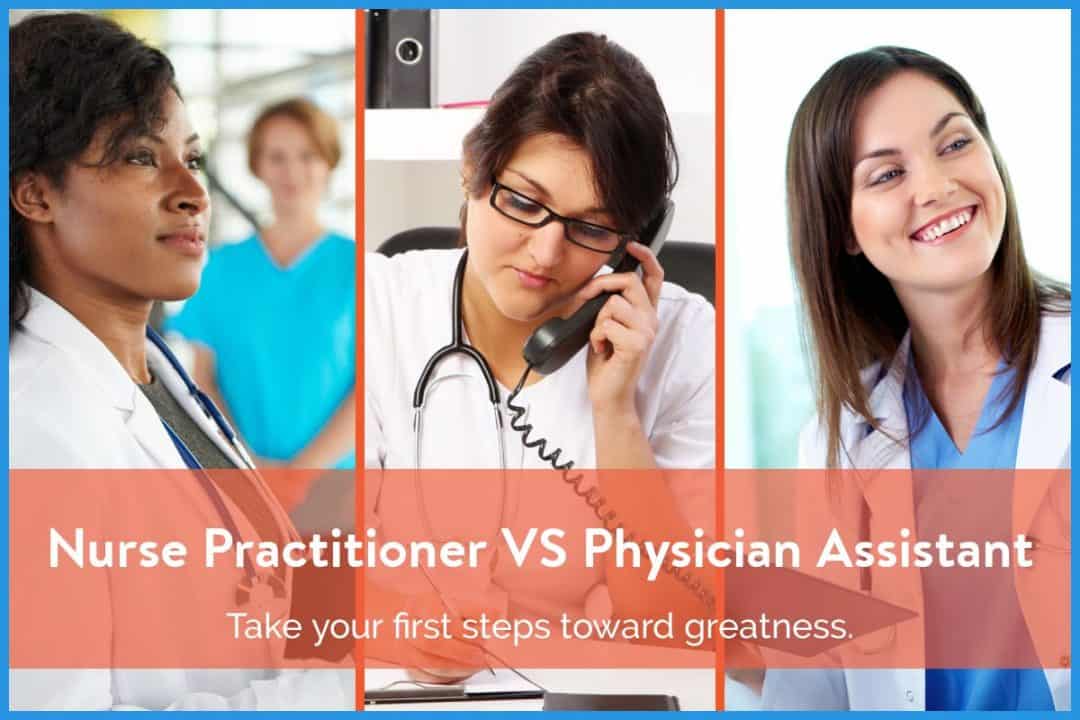 Nurse Practitioner VS Physician Assistant

Take your first steps toward greatness.